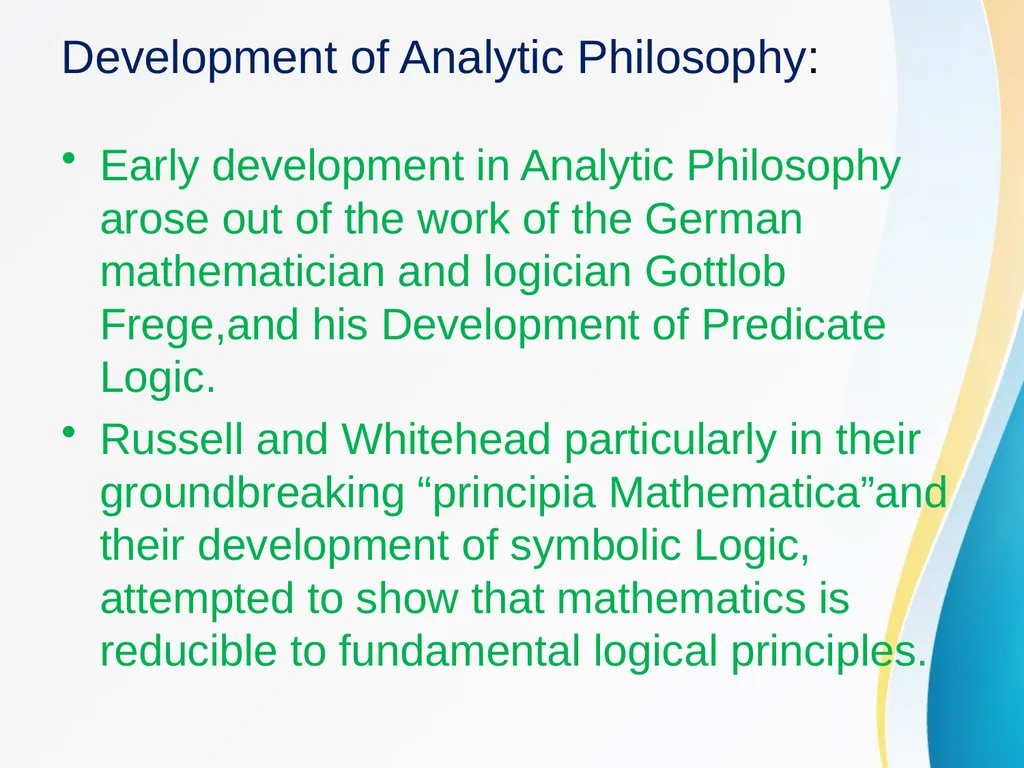 Development of Analytic Philosophy:

• Early development in Analytic Philosophy arose out of the work of the German mathematician and logician Gottlob Frege,and his Development of Predicate Logic.

• Russell and Whitehead particularly in their groundbreaking “principia Mathematica”and their development of symbolic Logic, attempted to show that mathematics is reducible to fundamental logical principles.